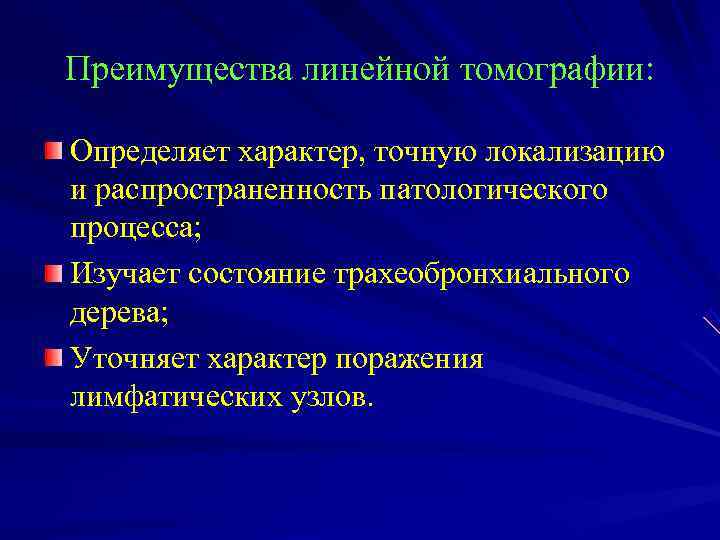 Преимущества линейной томографии:

Определяет характер, точную локализацию и распространенность патологического процесса;

Изучает состояние трахеобронхиального дерева;

Уточняет характер поражения лимфатических узлов.